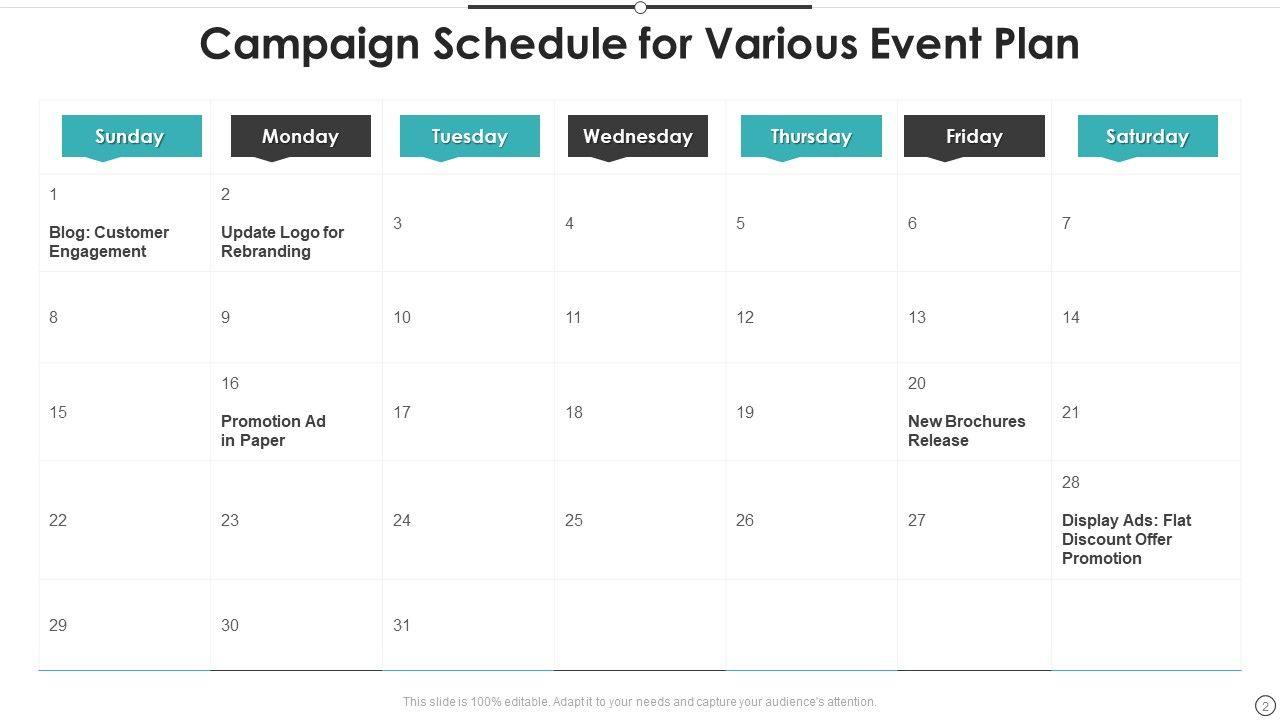 Campaign Schedule for Various Event Plan

| Sunday | Monday | Tuesday | Wednesday | Thursday | Friday | Saturday |
|---|---|---|---|---|---|---|
| 1 Blog: Customer Engagement | 2 Update Logo for Rebranding | 3 | 4 | 5 | 6 | 7 |
| 8 | 9 | 10 | 11 | 12 | 13 | 14 |
| 15 | 16 Promotion Ad in Paper | 17 | 18 | 19 | 20 New Brochures Release | 21 |
| 22 | 23 | 24 | 25 | 26 | 27 | 28 Display Ads: Flat Discount Offer Promotion |
| 29 | 30 | 31 | | | | |

This slide is 100% editable. Adapt it to your needs and capture your audience's attention.

2